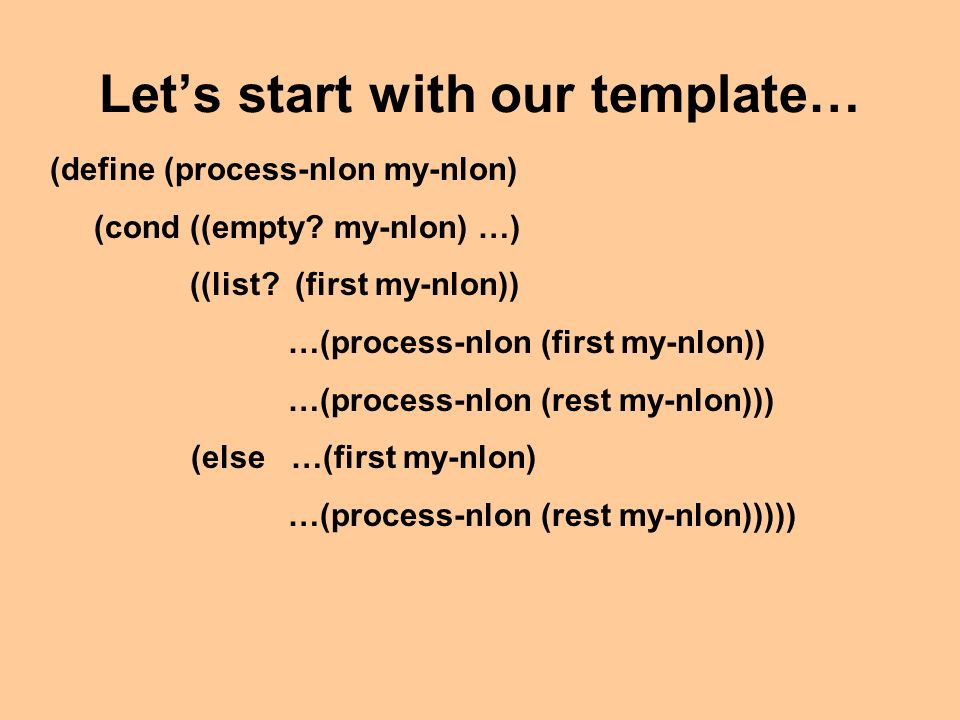 Let’s start with our template…

(define (process-nlon my-nlon)
(cond ((empty? my-nlon) …)
((list? (first my-nlon))
…(process-nlon (first my-nlon))
…(process-nlon (rest my-nlon)))
(else …(first my-nlon)
…(process-nlon (rest my-nlon)))))